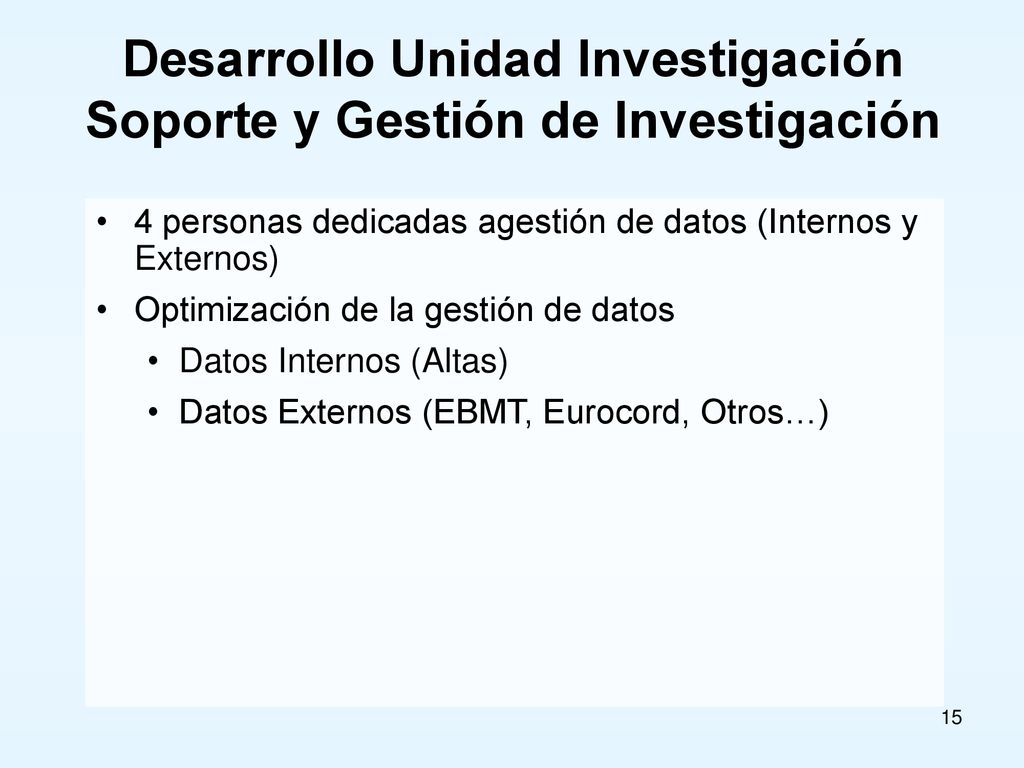 Desarrollo Unidad Investigación Soporte y Gestión de Investigación

• 4 personas dedicadas agestión de datos (Internos y Externos)

• Optimización de la gestión de datos

• Datos Internos (Altas)

• Datos Externos (EBMT, Eurocord, Otros…)

15